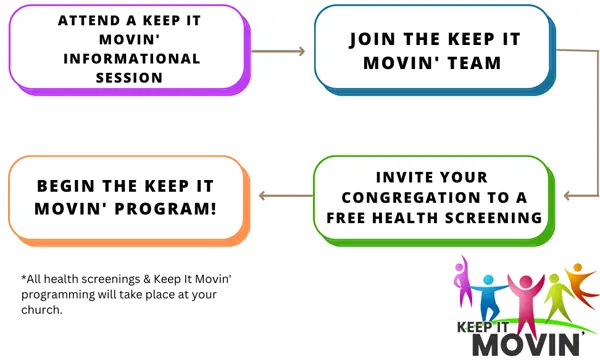 ATTEND A KEEP IT MOVIN' INFORMATIONAL SESSION

JOIN THE KEEP IT MOVIN' TEAM

INVITE YOUR CONGREGATION TO A FREE HEALTH SCREENING

BEGIN THE KEEP IT MOVIN' PROGRAM!

*All health screenings & Keep It Movin' programming will take place at your church.

KEEP IT MOVIN'